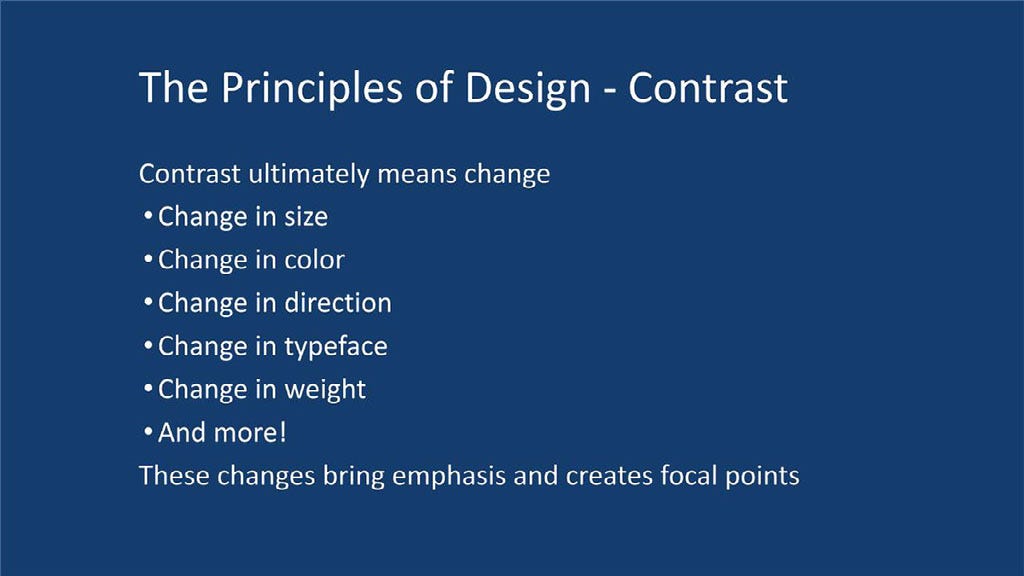 The Principles of Design - Contrast

Contrast ultimately means change
• Change in size
• Change in color
• Change in direction
• Change in typeface
• Change in weight
• And more!
These changes bring emphasis and creates focal points